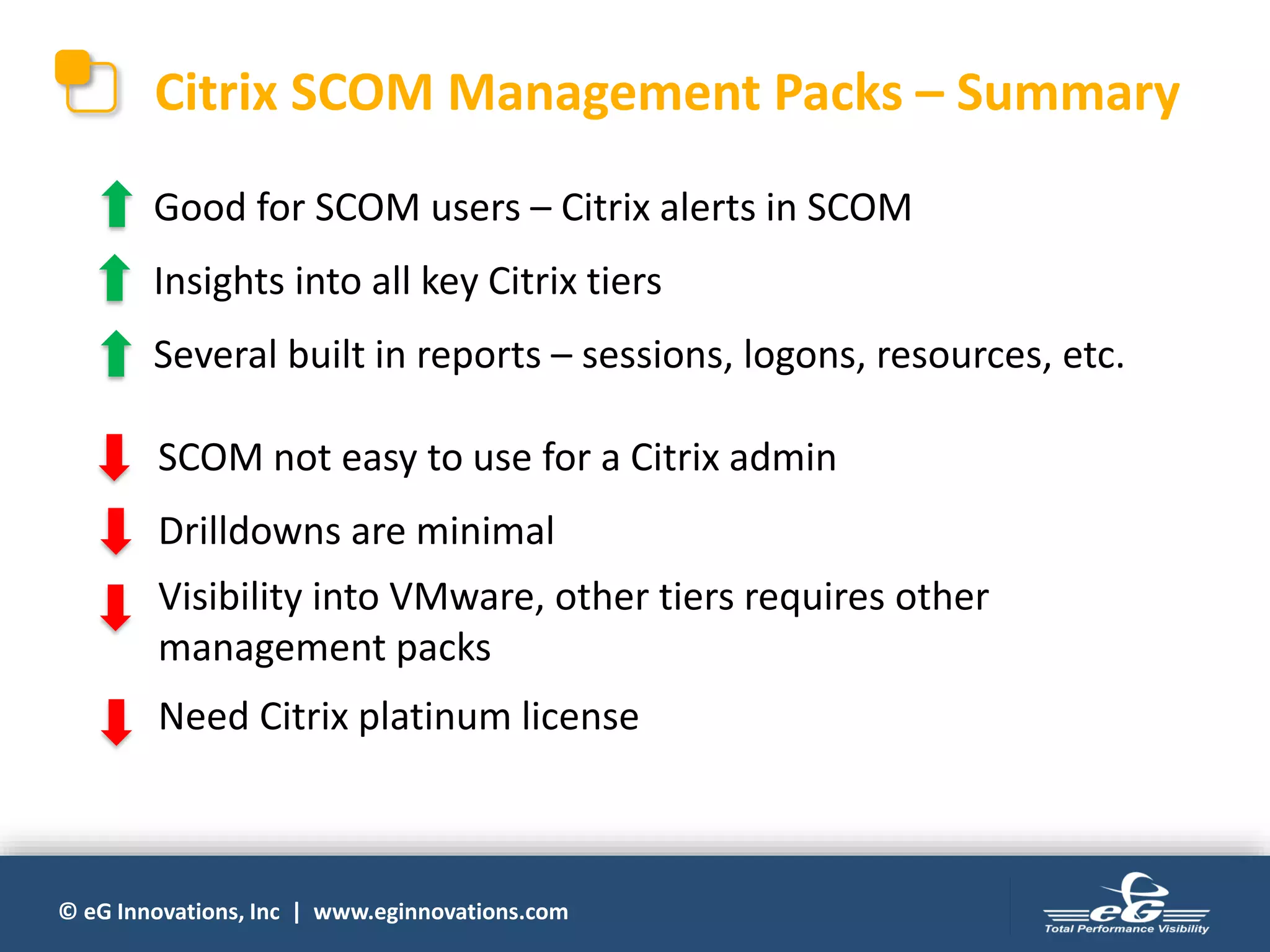 Citrix SCOM Management Packs – Summary

Good for SCOM users – Citrix alerts in SCOM

Insights into all key Citrix tiers

Several built in reports – sessions, logons, resources, etc.

SCOM not easy to use for a Citrix admin

Drilldowns are minimal

Visibility into VMware, other tiers requires other management packs

Need Citrix platinum license

© eG Innovations, Inc | www.eginnovations.com

eG

Total Performance Visibility